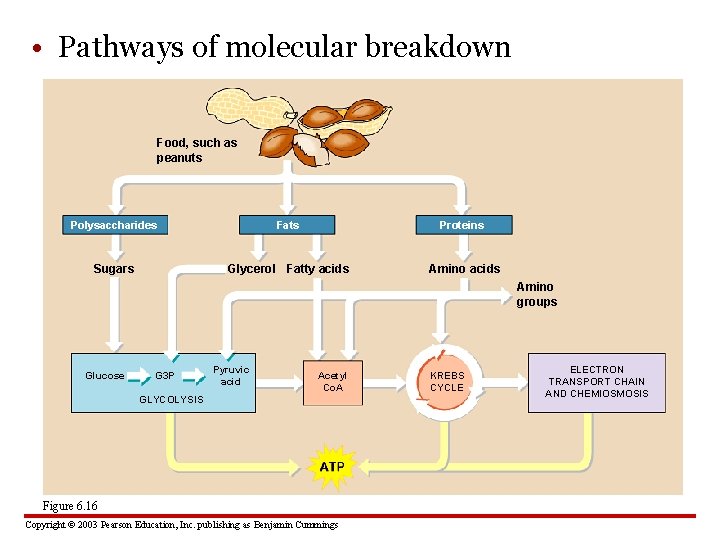 • Pathways of molecular breakdown

Food, such as peanuts

Polysaccharides

Fats

Proteins

Sugars

Glycerol

Fatty acids

Amino acids

Amino groups

Glucose

G3P

Pyruvic acid

GLYCOLYSIS

Acetyl CoA

KREBS CYCLE

ELECTRON TRANSPORT CHAIN AND CHEMIOSMOSIS

ATP

Figure 6.16

Copyright © 2003 Pearson Education, Inc. publishing as Benjamin Cummings